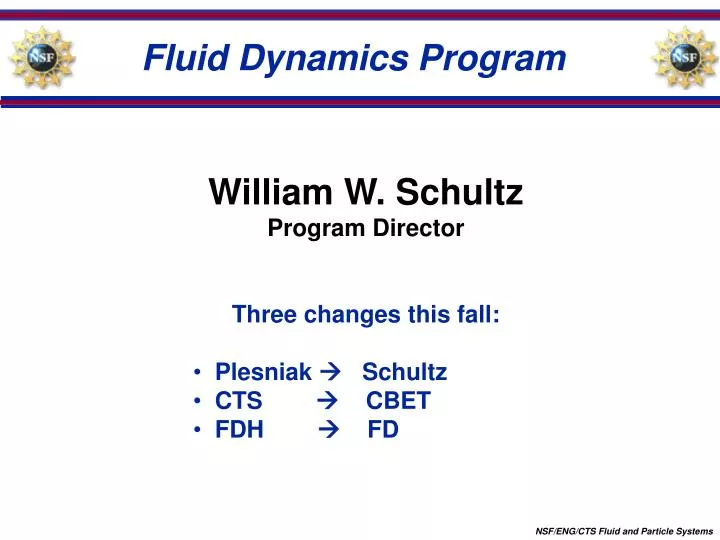 NSF

Fluid Dynamics Program

NSF

William W. Schultz
Program Director

Three changes this fall:

• Plesniak → Schultz
• CTS → CBET
• FDH → FD

NSF/ENG/CTS Fluid and Particle Systems